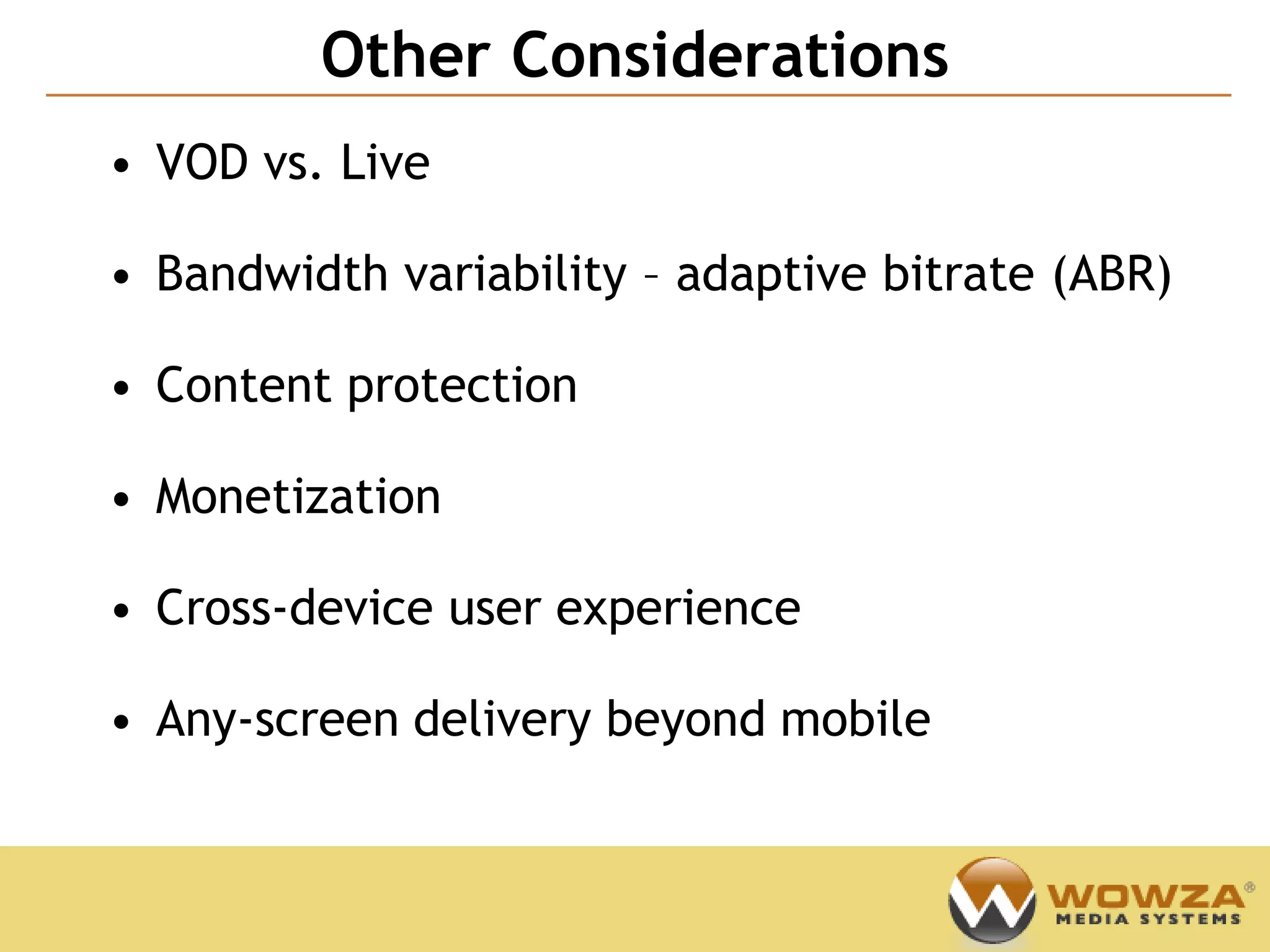 Other Considerations

• VOD vs. Live

• Bandwidth variability – adaptive bitrate (ABR)

• Content protection

• Monetization

• Cross-device user experience

• Any-screen delivery beyond mobile

WOWZA®
MEDIA SYSTEMS